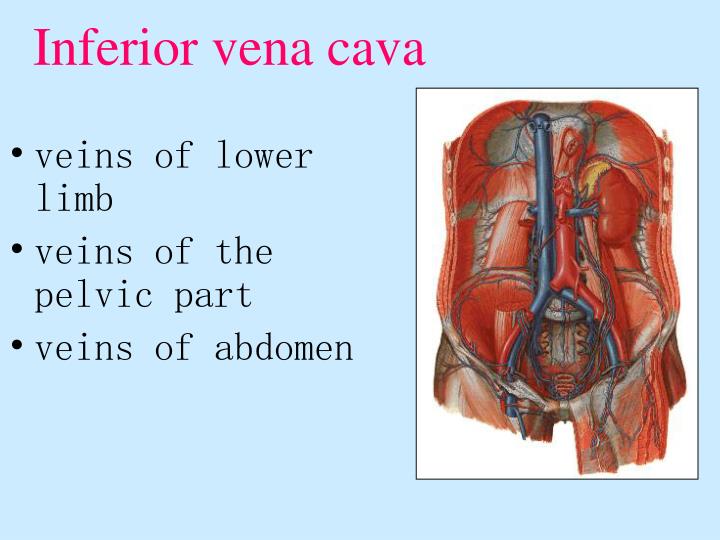 Inferior vena cava

• veins of lower limb
• veins of the pelvic part
• veins of abdomen